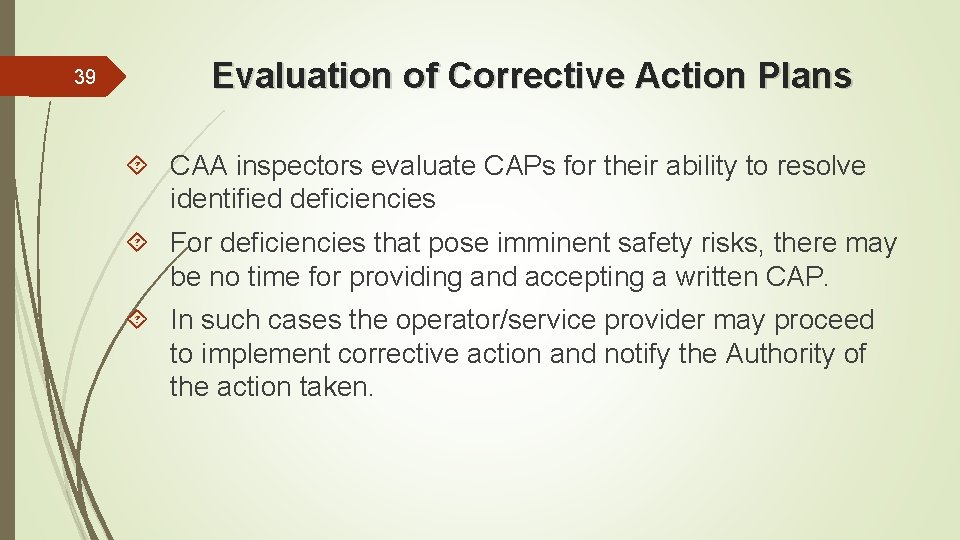 39

Evaluation of Corrective Action Plans

CAA inspectors evaluate CAPs for their ability to resolve identified deficiencies

For deficiencies that pose imminent safety risks, there may be no time for providing and accepting a written CAP.

In such cases the operator/service provider may proceed to implement corrective action and notify the Authority of the action taken.